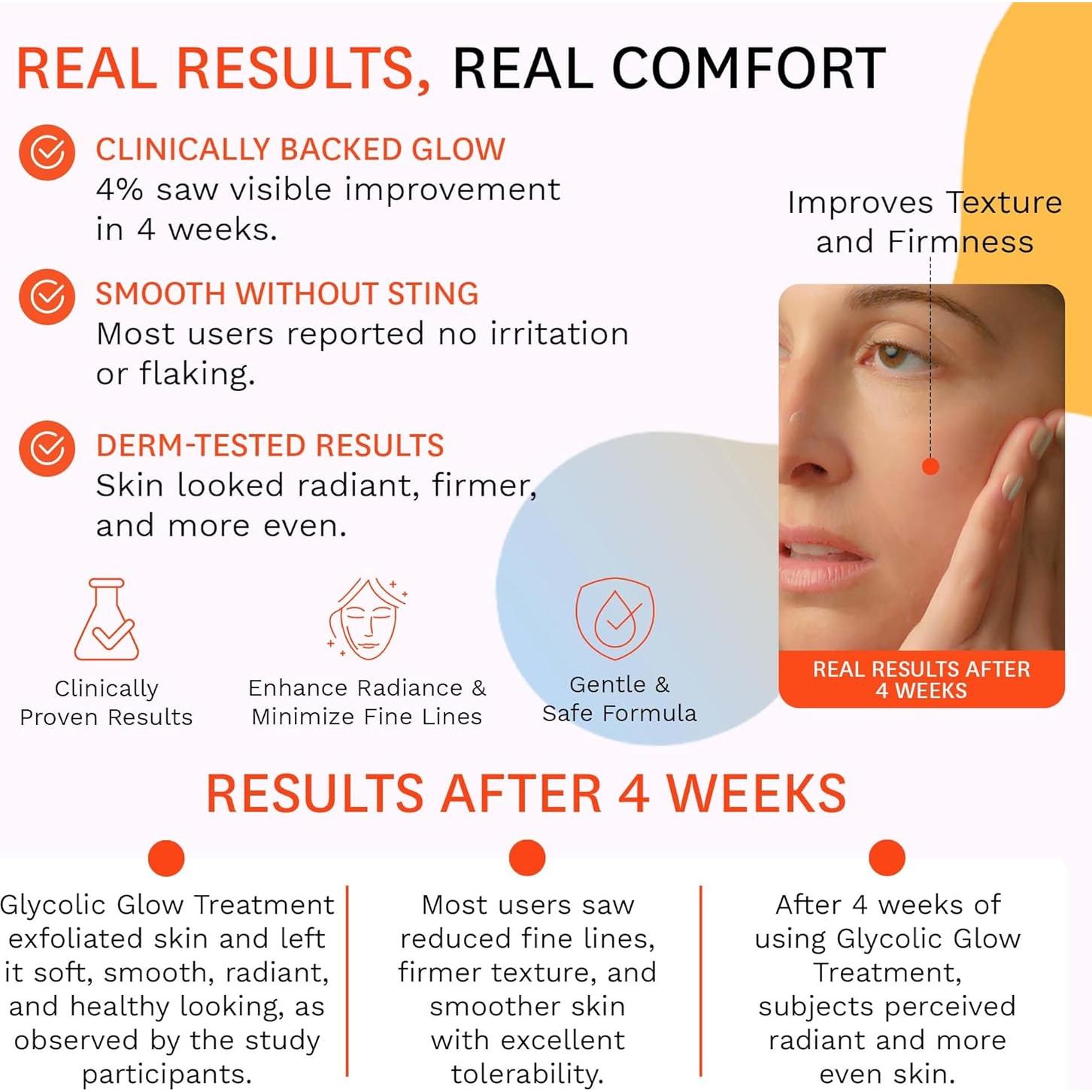 REAL RESULTS, REAL COMFORT

CLINICALLY BACKED GLOW
4% saw visible improvement in 4 weeks.

SMOOTH WITHOUT STING
Most users reported no irritation or flaking.

DERM-TESTED RESULTS
Skin looked radiant, firmer, and more even.

Improves Texture and Firmness

REAL RESULTS AFTER 4 WEEKS

Clinically Proven Results

Enhance Radiance & Minimize Fine Lines

Gentle & Safe Formula

RESULTS AFTER 4 WEEKS

Glycolic Glow Treatment exfoliated skin and left it soft, smooth, radiant, and healthy looking, as observed by the study participants.

Most users saw reduced fine lines, firmer texture, and smoother skin with excellent tolerability.

After 4 weeks of using Glycolic Glow Treatment, subjects perceived radiant and more even skin.